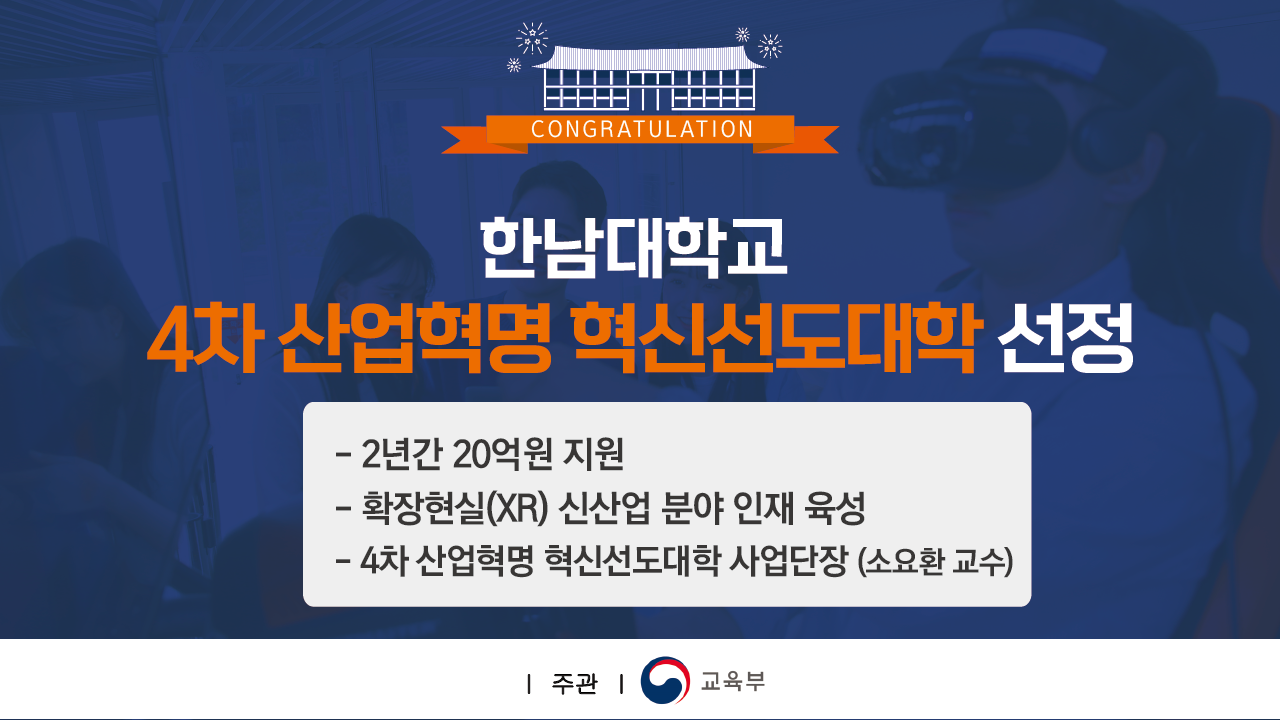 CONGRATULATION

한남대학교

4차 산업혁명 혁신선도대학 선정

- 2년간 20억원 지원
- 확장현실(XR) 신산업 분야 인재 육성
- 4차 산업혁명 혁신선도대학 사업단장 (소요환 교수)

| 주관 | 교육부